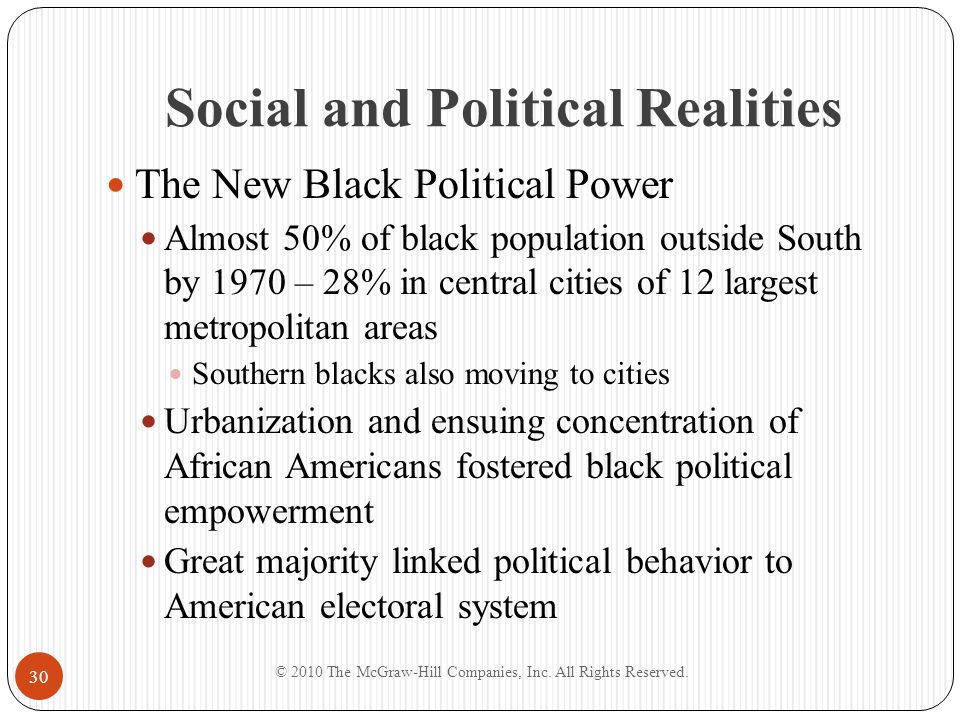 Social and Political Realities

The New Black Political Power

Almost 50% of black population outside South by 1970 – 28% in central cities of 12 largest metropolitan areas

Southern blacks also moving to cities

Urbanization and ensuing concentration of African Americans fostered black political empowerment

Great majority linked political behavior to American electoral system

30

© 2010 The McGraw-Hill Companies, Inc. All Rights Reserved.